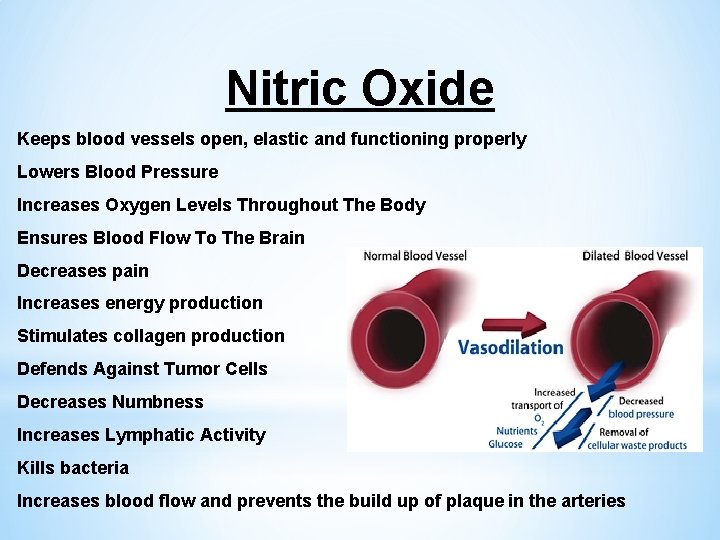 Nitric Oxide

Keeps blood vessels open, elastic and functioning properly

Lowers Blood Pressure

Increases Oxygen Levels Throughout The Body

Ensures Blood Flow To The Brain

Decreases pain

Increases energy production

Stimulates collagen production

Defends Against Tumor Cells

Decreases Numbness

Increases Lymphatic Activity

Kills bacteria

Increases blood flow and prevents the build up of plaque in the arteries

Normal Blood Vessel

Dilated Blood Vessel

Vasodilation

Increased transport of $O_2$ Nutrients Glucose

Decreased blood pressure

Removal of cellular waste products